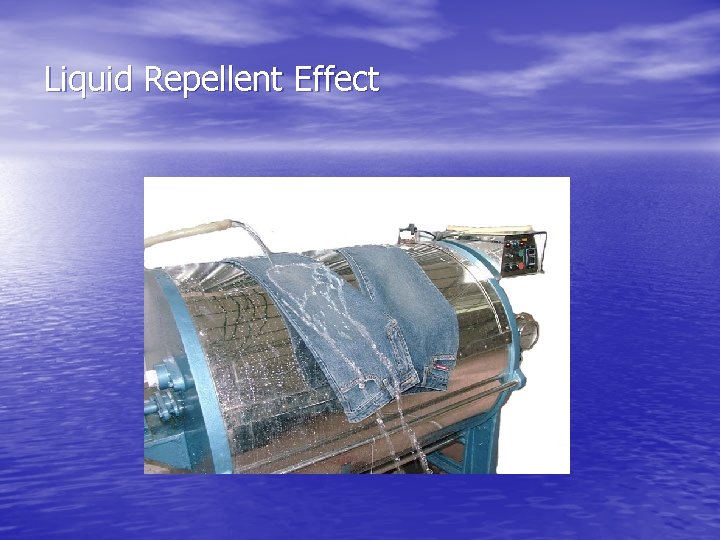 Liquid Repellent Effect